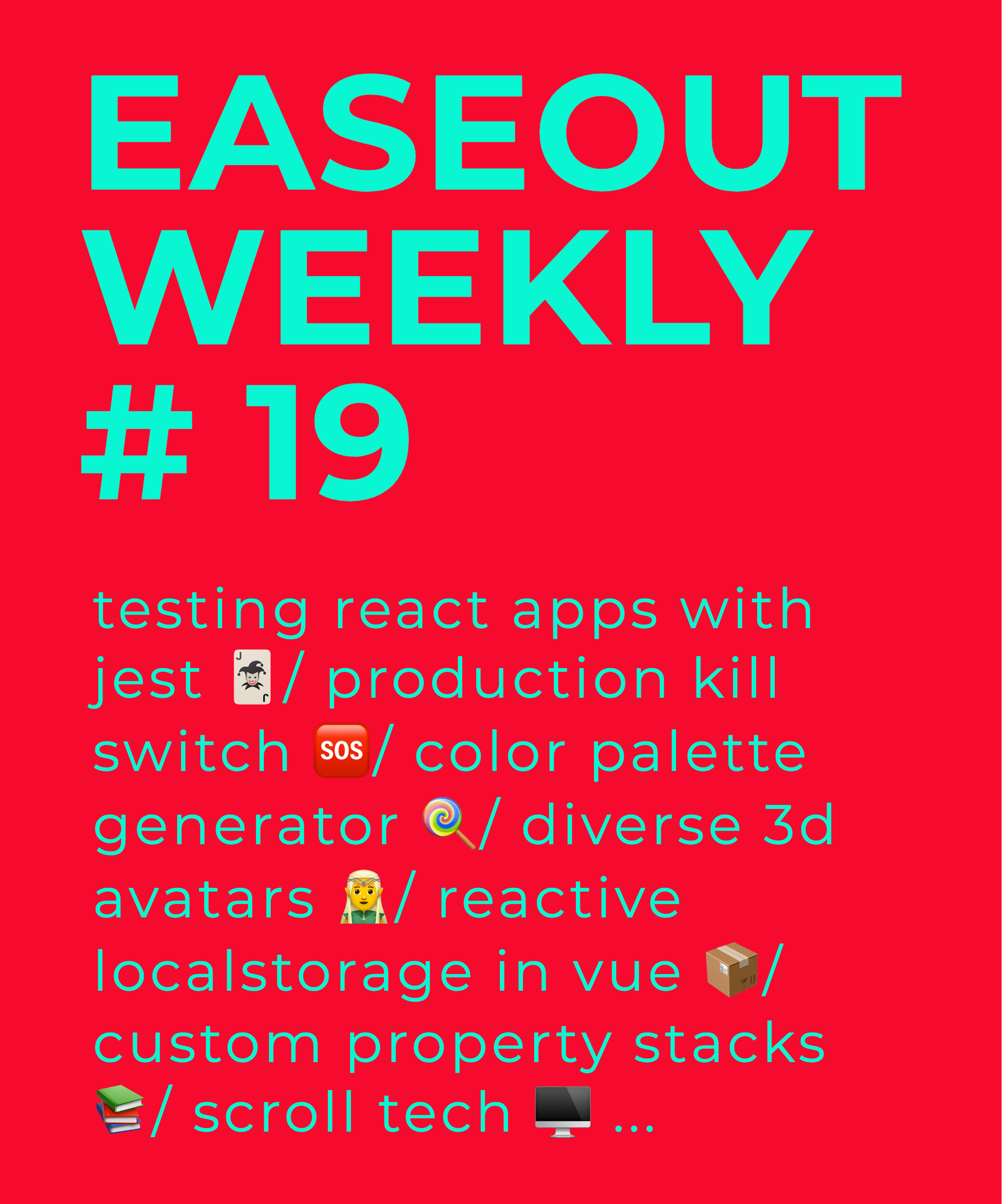 EASEOUT WEEKLY # 19

testing react apps with jest 🃏/ production kill switch 🆘/ color palette generator 🍭/ diverse 3d avatars 🧝/ reactive localstorage in vue 📦/ custom property stacks 📚/ scroll tech 🖥️ ...